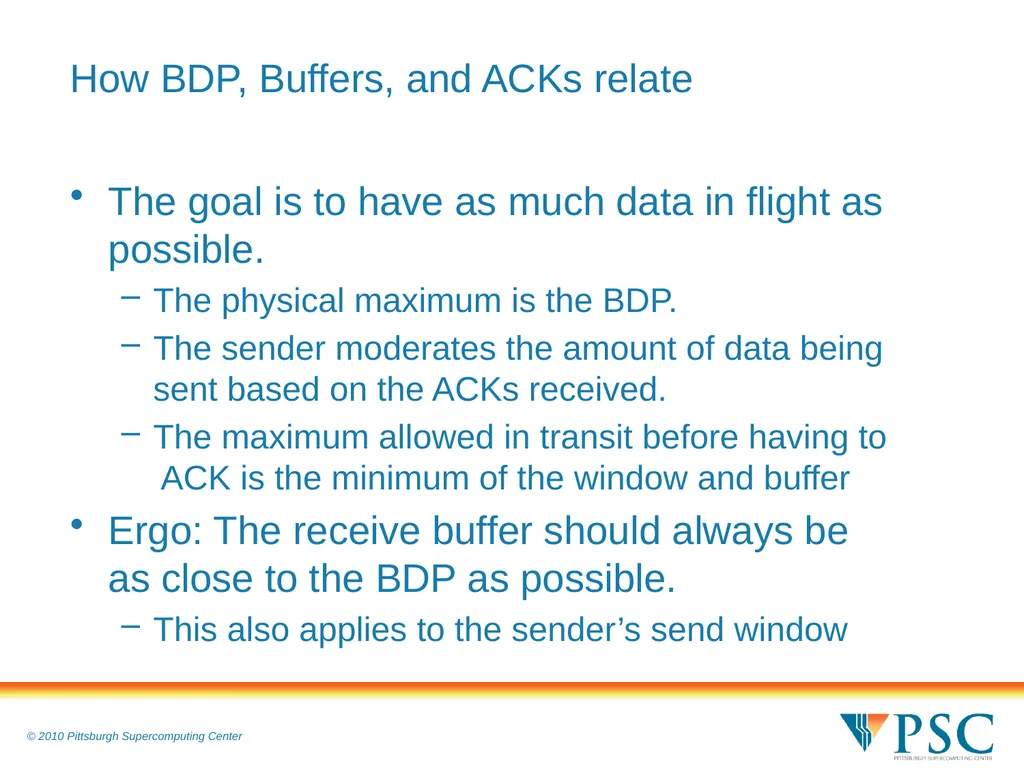 How BDP, Buffers, and ACKs relate

• The goal is to have as much data in flight as possible.

– The physical maximum is the BDP.

– The sender moderates the amount of data being sent based on the ACKs received.

– The maximum allowed in transit before having to ACK is the minimum of the window and buffer

• Ergo: The receive buffer should always be as close to the BDP as possible.

– This also applies to the sender's send window

© 2010 Pittsburgh Supercomputing Center

PSC
PITTSBURGH SUPERCOMPUTING CENTER